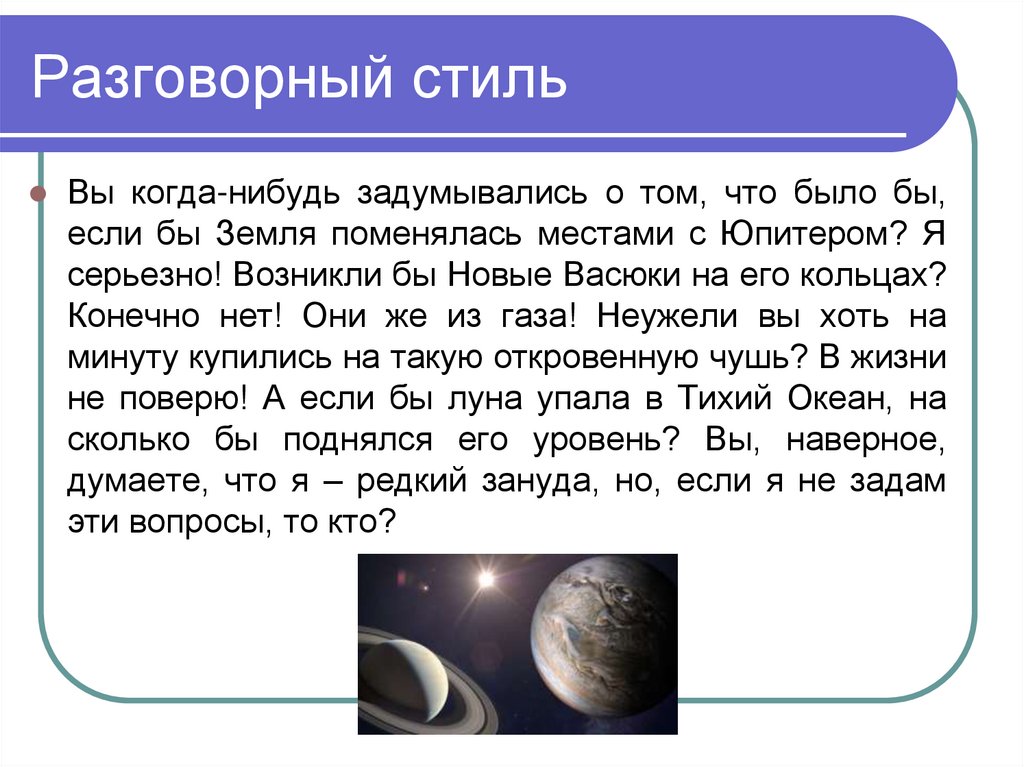 Разговорный стиль

Вы когда-нибудь задумывались о том, что было бы, если бы Земля поменялась местами с Юпитером? Я серьезно! Возникли бы Новые Васюки на его кольцах? Конечно нет! Они же из газа! Неужели вы хоть на минуту купились на такую откровенную чушь? В жизни не поверю! А если бы луна упала в Тихий Океан, на сколько бы поднялся его уровень? Вы, наверное, думаете, что я – редкий зануда, но, если я не задам эти вопросы, то кто?